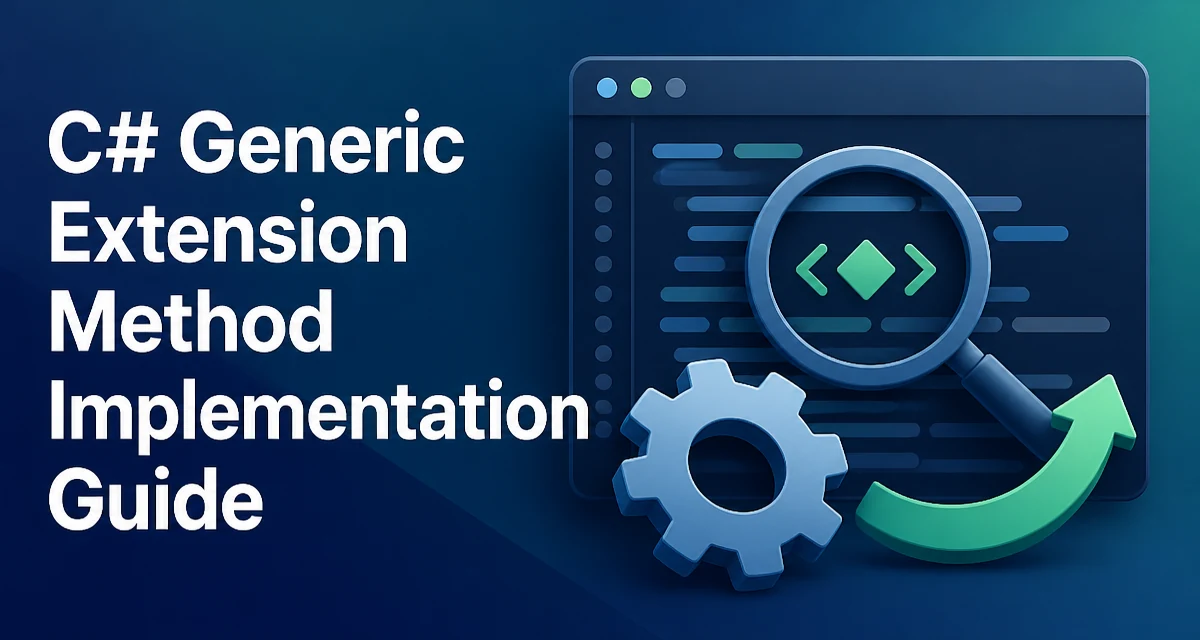 C# Generic
Extension
Method
Implementation
Guide